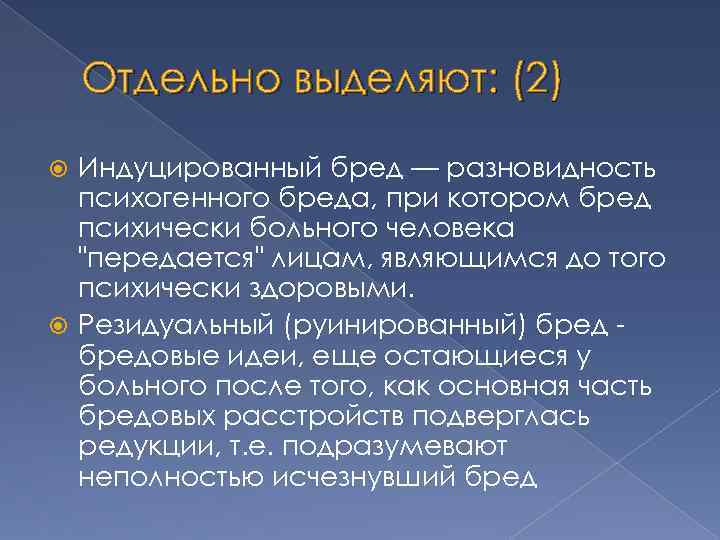 Отдельно выделяют: (2)

Индуцированный бред — разновидность психогенного бреда, при котором бред психически больного человека "передается" лицам, являющимся до того психически здоровыми.

Резидуальный (руинированный) бред - бредовые идеи, еще остающиеся у больного после того, как основная часть бредовых расстройств подверглась редукции, т.е. подразумевают неполностью исчезнувший бред